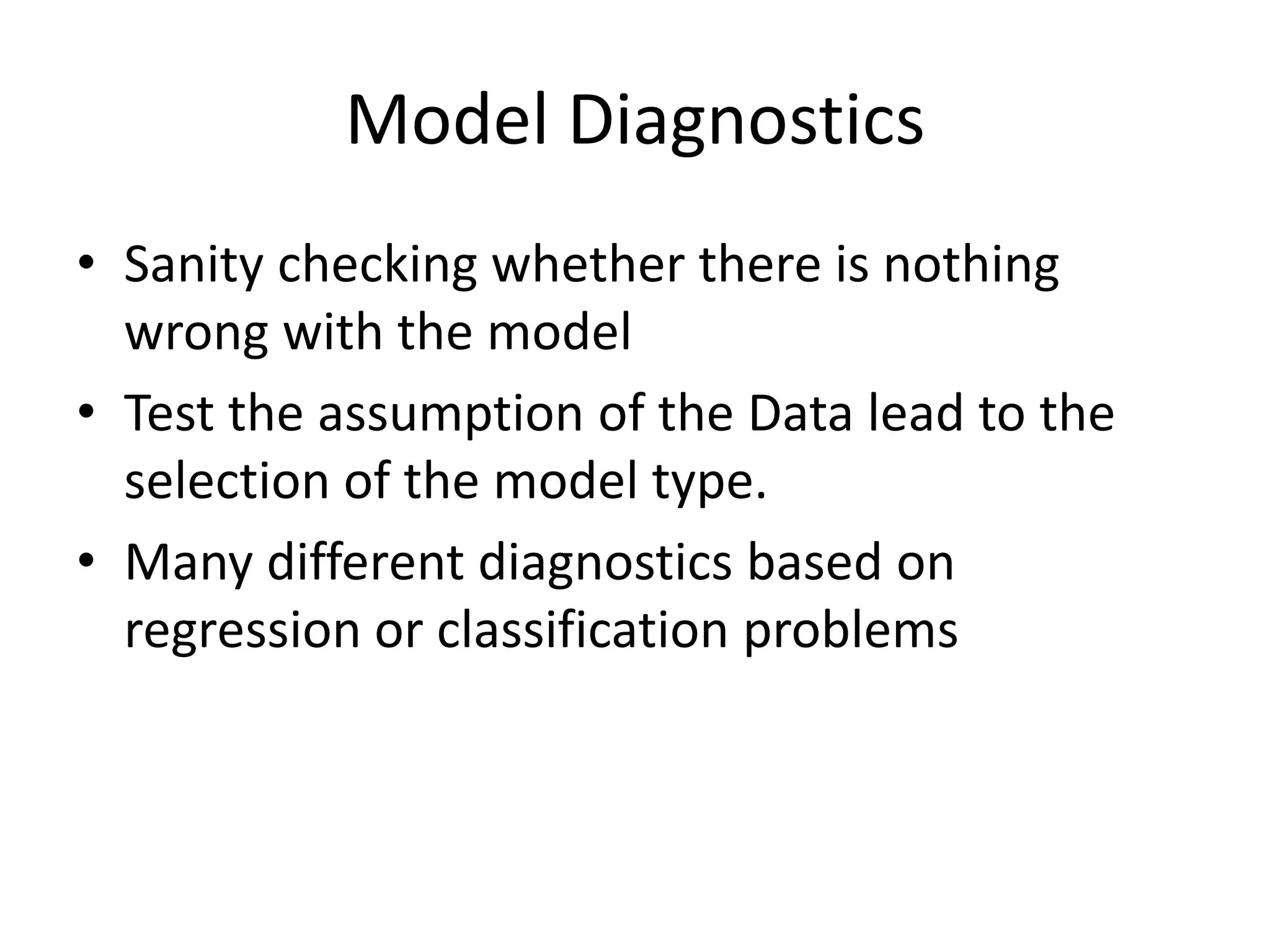 Model Diagnostics

• Sanity checking whether there is nothing wrong with the model
• Test the assumption of the Data lead to the selection of the model type.
• Many different diagnostics based on regression or classification problems